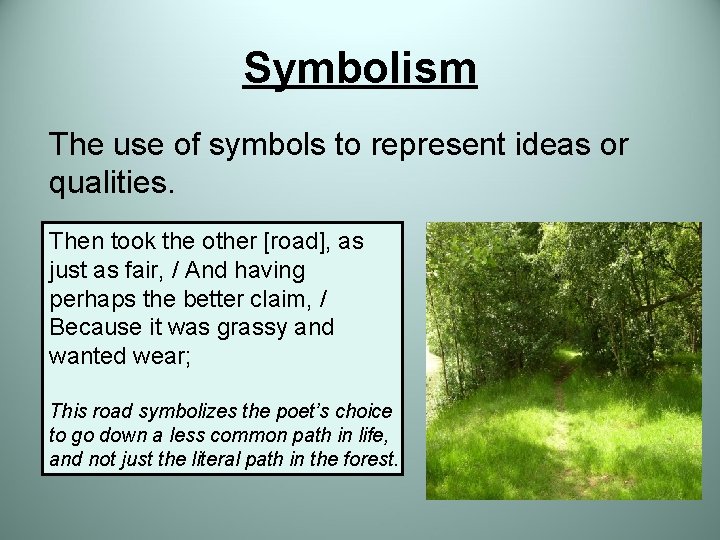 Symbolism

The use of symbols to represent ideas or qualities.

Then took the other [road], as just as fair, / And having perhaps the better claim, / Because it was grassy and wanted wear;

This road symbolizes the poet's choice to go down a less common path in life, and not just the literal path in the forest.